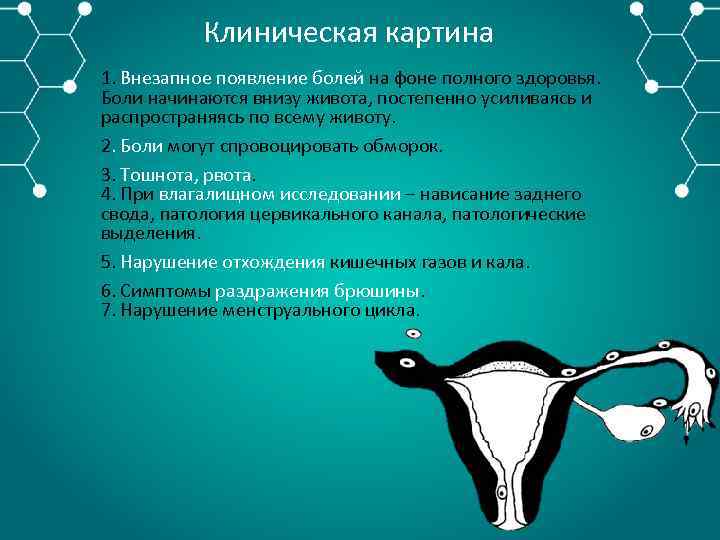 Клиническая картина

1. Внезапное появление болей на фоне полного здоровья. Боли начинаются внизу живота, постепенно усиливаясь и распространяясь по всему животу.

2. Боли могут спровоцировать обморок.

3. Тошнота, рвота.
4. При влагалищном исследовании – нависание заднего свода, патология цервикального канала, патологические выделения.

5. Нарушение отхождения кишечных газов и кала.

6. Симптомы раздражения брюшины.
7. Нарушение менструального цикла.